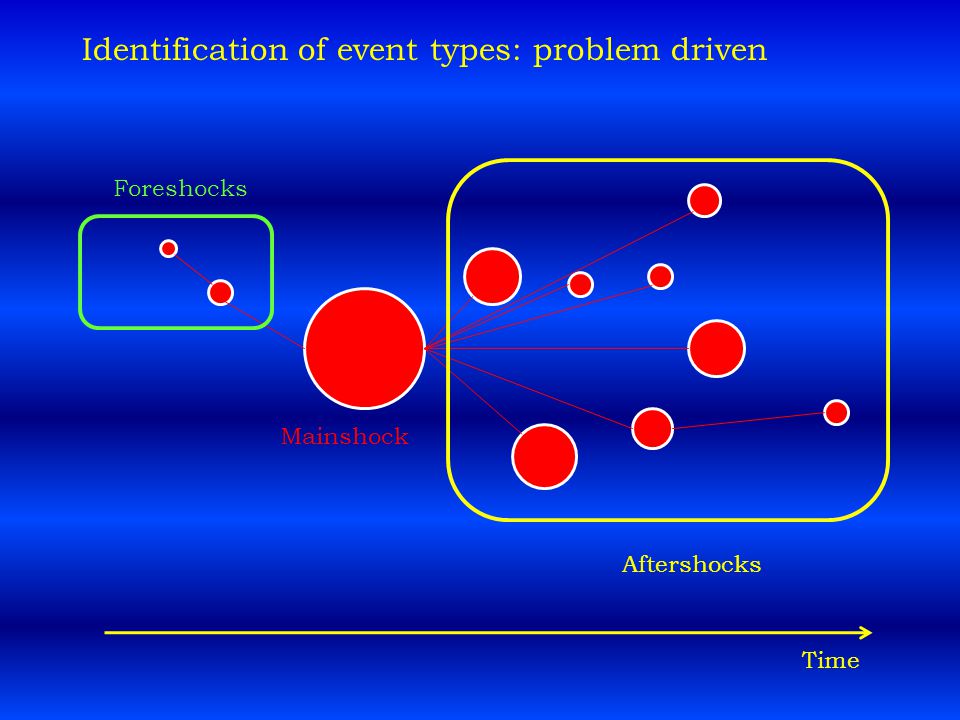 Identification of event types: problem driven

Foreshocks

Mainshock

Aftershocks

Time